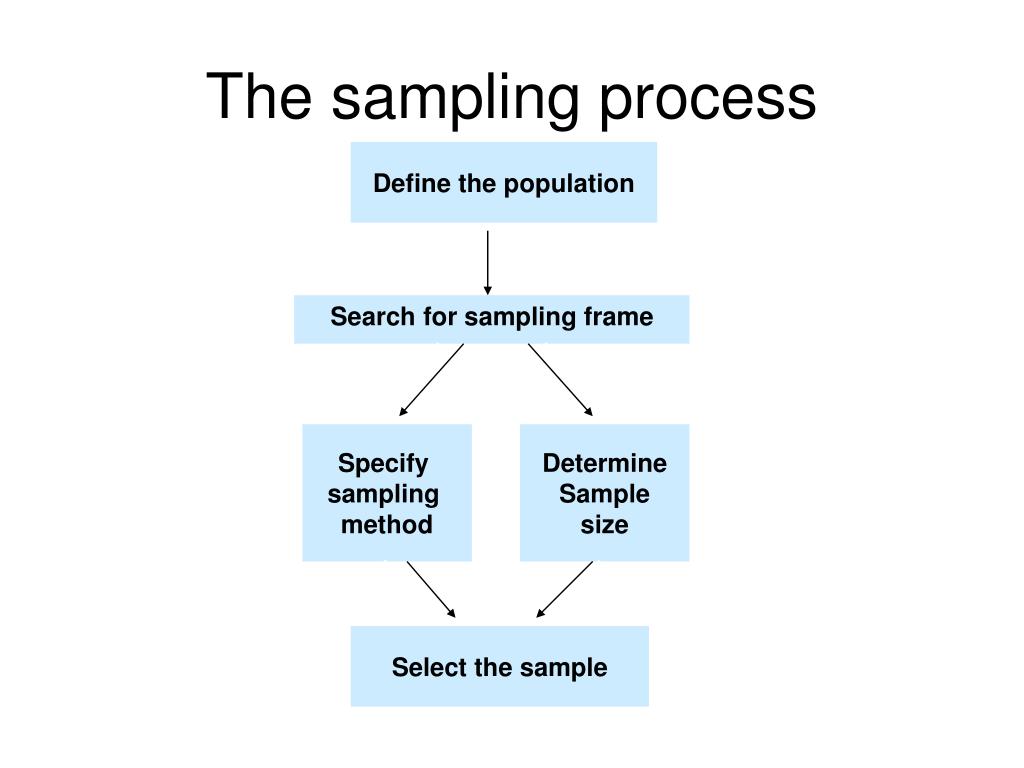 The sampling process

Define the population

Search for sampling frame

Specify sampling method

Determine Sample size

Select the sample